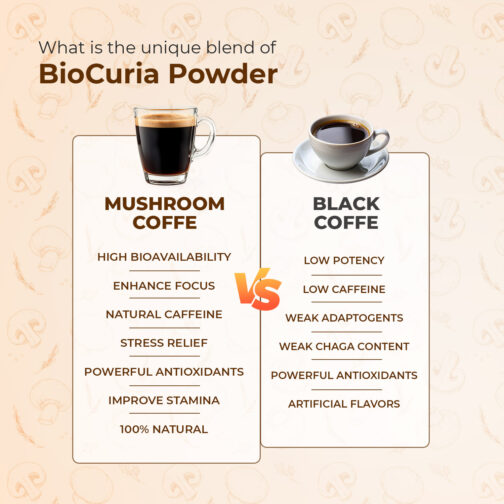 What is the unique blend of
BioCuria Powder

MUSHROOM COFFE

HIGH BIOAVAILABILITY

ENHANCE FOCUS

NATURAL CAFFEINE

STRESS RELIEF

POWERFUL ANTIOXIDANTS

IMPROVE STAMINA

100% NATURAL

VS

BLACK COFFE

LOW POTENCY

LOW CAFFEINE

WEAK ADAPTOGENTS

WEAK CHAGA CONTENT

POWERFUL ANTIOXIDANTS

ARTIFICIAL FLAVORS